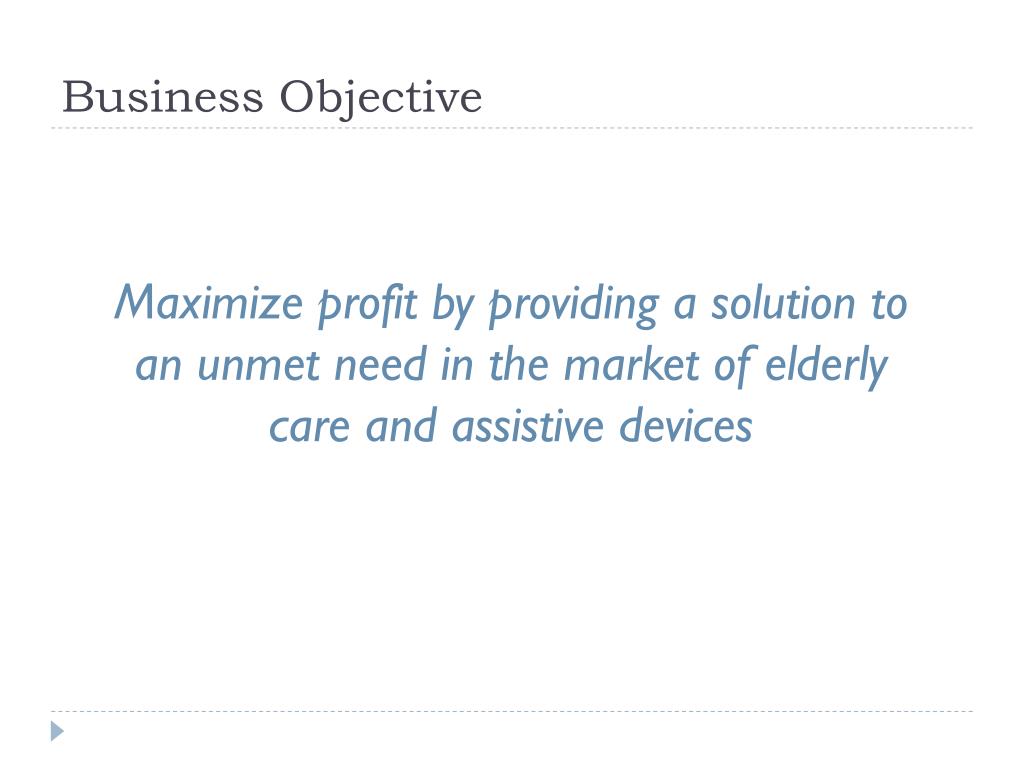 Business Objective

Maximize profit by providing a solution to an unmet need in the market of elderly care and assistive devices